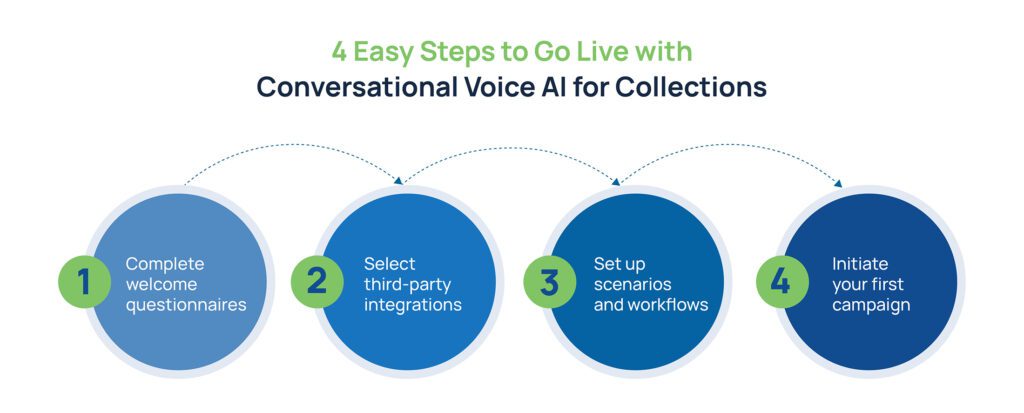 4 Easy Steps to Go Live with
Conversational Voice AI for Collections

1 Complete welcome questionnaires

2 Select third-party integrations

3 Set up scenarios and workflows

4 Initiate your first campaign